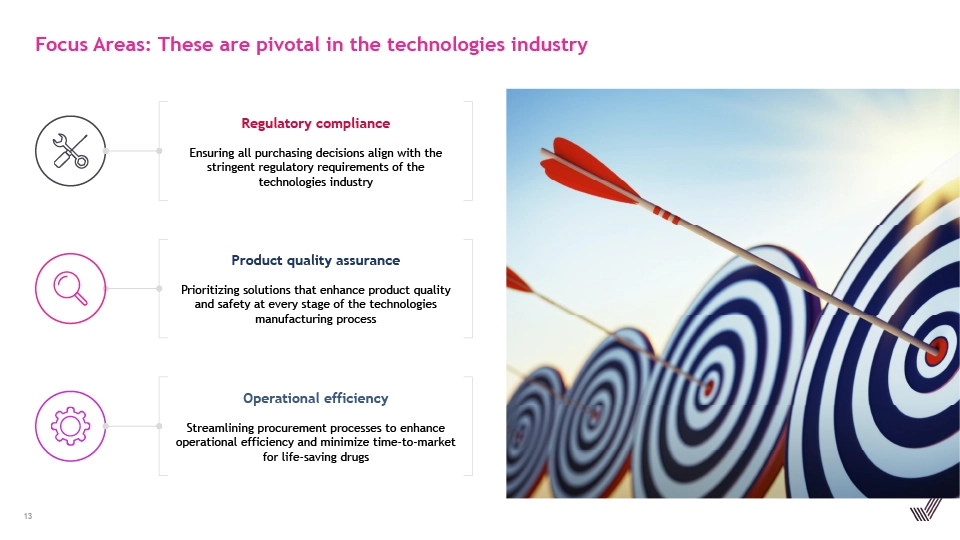 Focus Areas: These are pivotal in the technologies industry

Regulatory compliance

Ensuring all purchasing decisions align with the stringent regulatory requirements of the technologies industry

Product quality assurance

Prioritizing solutions that enhance product quality and safety at every stage of the technologies manufacturing process

Operational efficiency

Streamlining procurement processes to enhance operational efficiency and minimize time-to-market for life-saving drugs

13